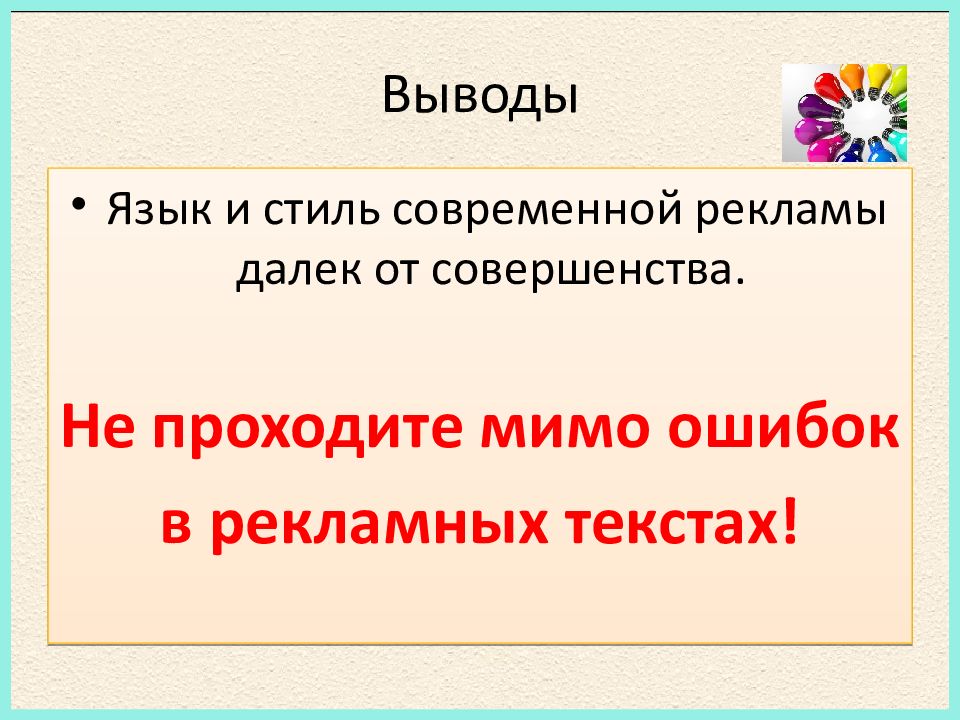 Выводы

• Язык и стиль современной рекламы далек от совершенства.

Не проходите мимо ошибок в рекламных текстах!